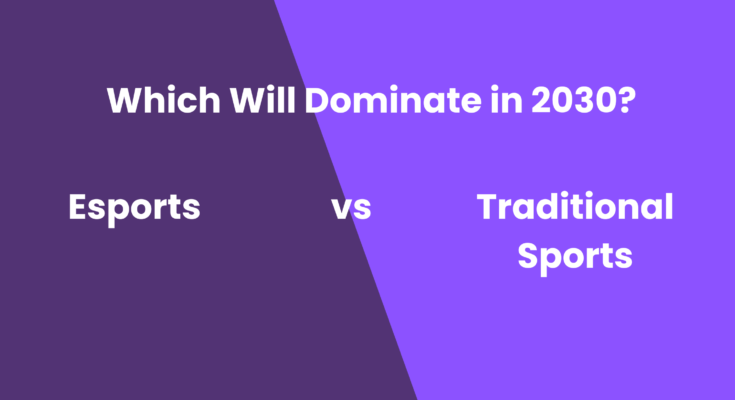 Which Will Dominate in 2030?

Esports

vs

Traditional Sports